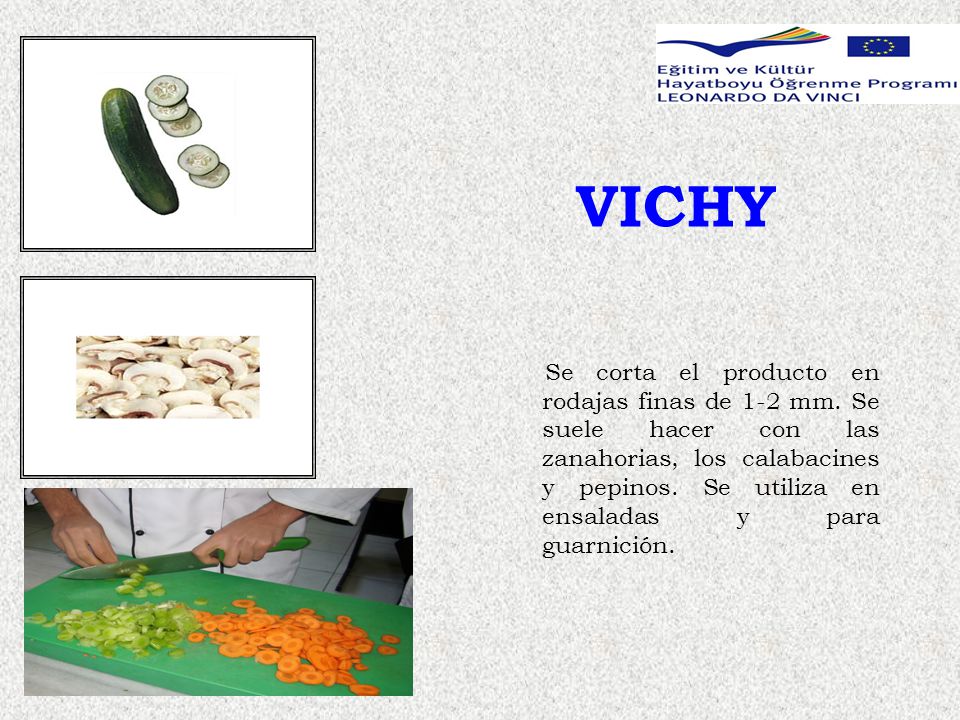 Eğitim ve Kültür
Hayatboyu Öğrenme Programı
LEONARDO DA VINCI

VICHY

Se corta el producto en rodajas finas de 1-2 mm. Se suele hacer con las zanahorias, los calabacines y pepinos. Se utiliza en ensaladas y para guarnición.